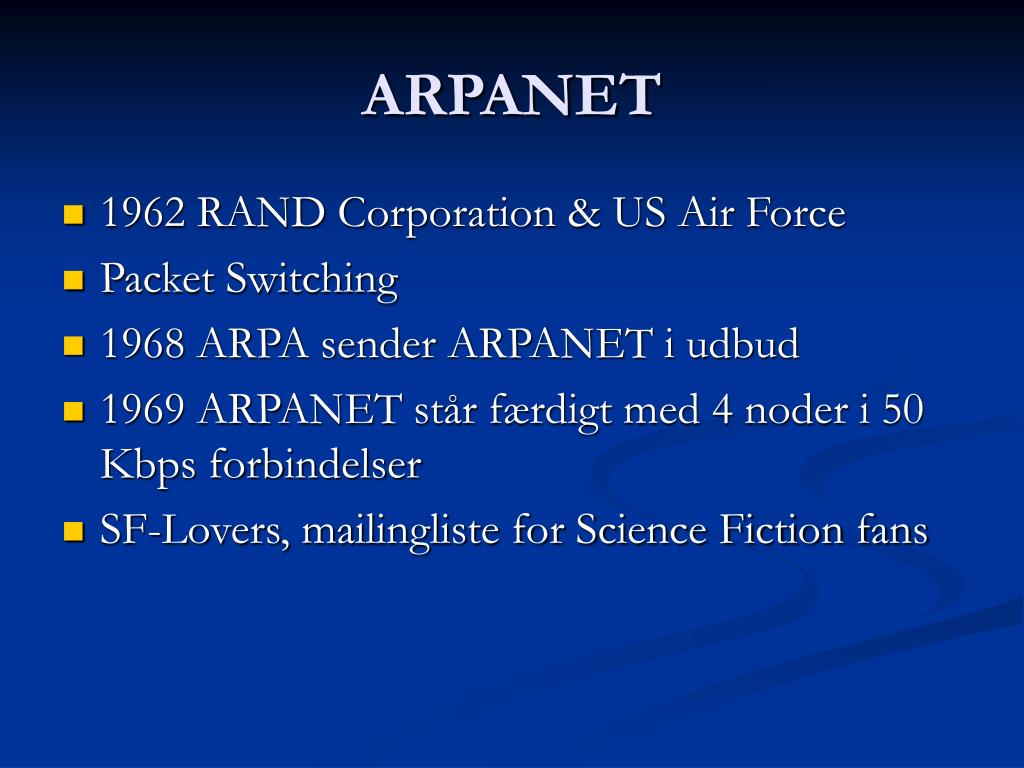 ARPANET

- 1962 RAND Corporation & US Air Force
- Packet Switching
- 1968 ARPA sender ARPANET i udbud
- 1969 ARPANET står færdigt med 4 noder i 50 Kbps forbindelser
- SF-Lovers, mailingliste for Science Fiction fans